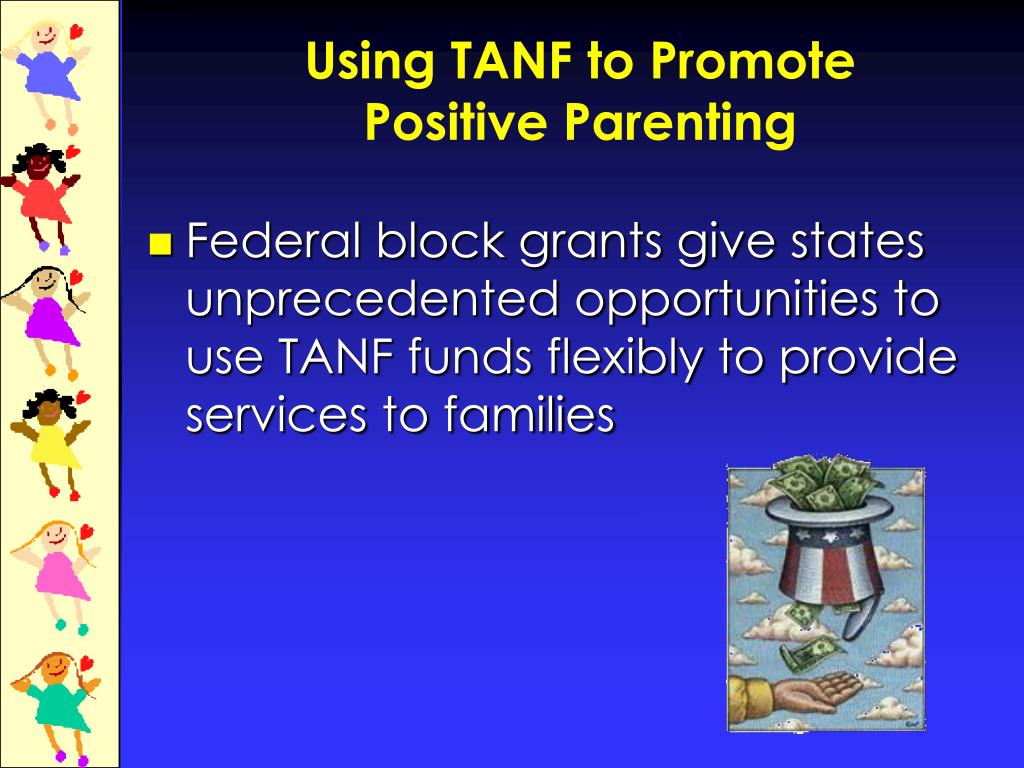 Using TANF to Promote Positive Parenting

Federal block grants give states unprecedented opportunities to use TANF funds flexibly to provide services to families